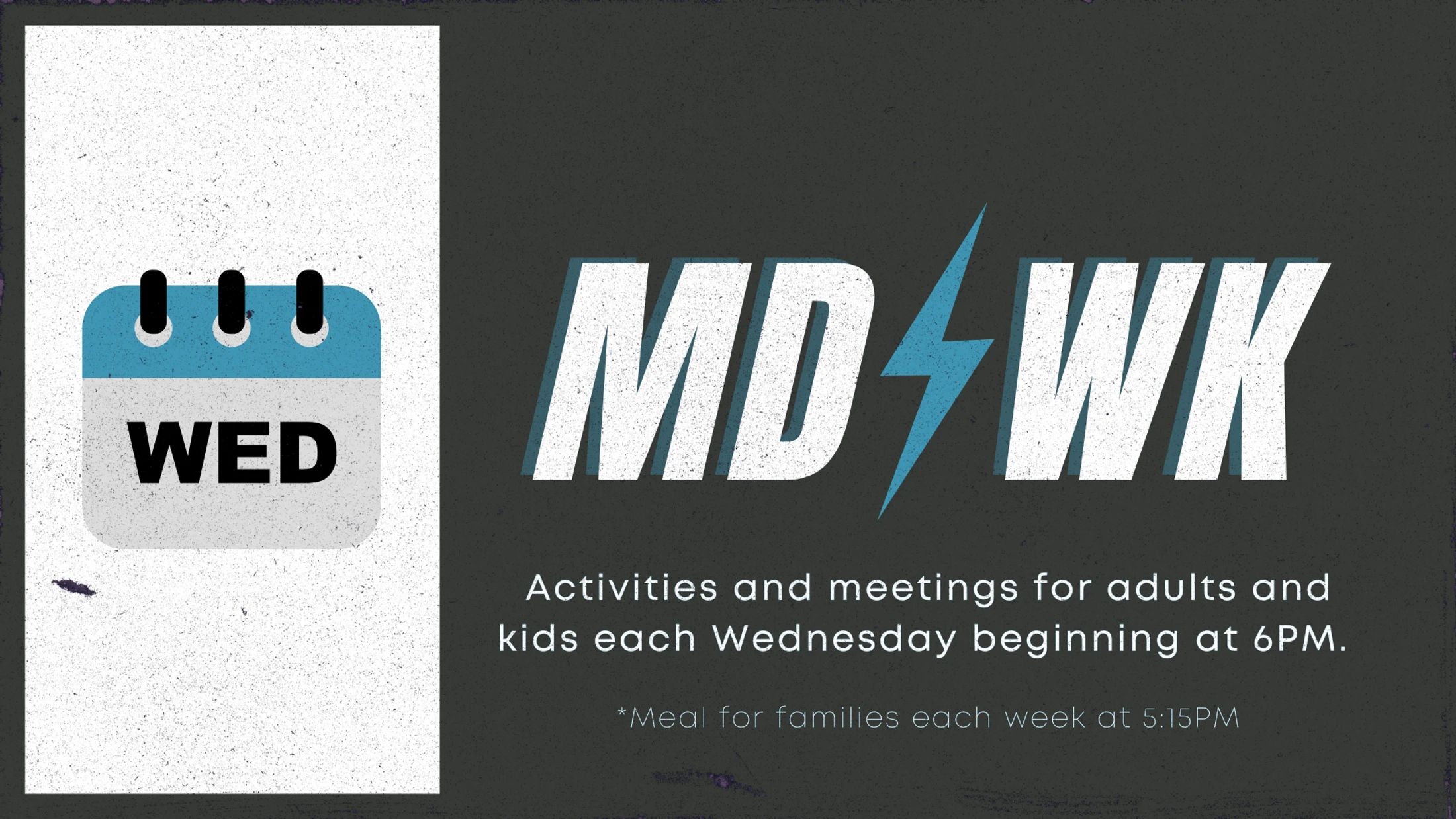 WED

MD WK

Activities and meetings for adults and kids each Wednesday beginning at 6PM.

*Meal for families each week at 5:15PM